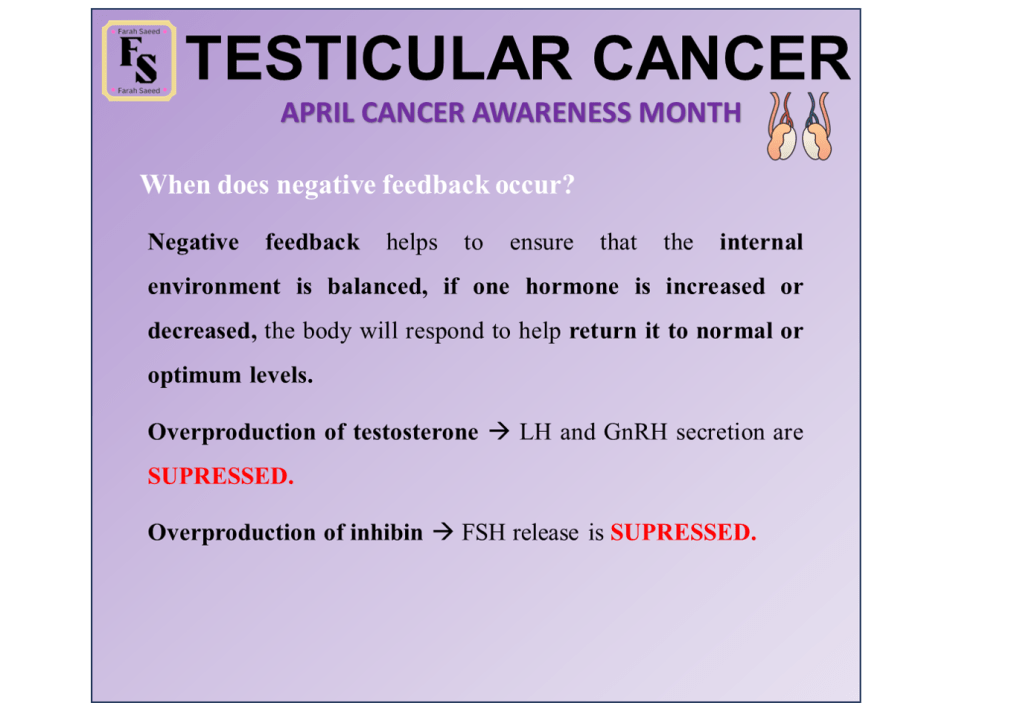 Farah Saeed
FS
Farah Saeed

TESTICULAR CANCER

APRIL CANCER AWARENESS MONTH

When does negative feedback occur?

Negative feedback helps to ensure that the internal environment is balanced, if one hormone is increased or decreased, the body will respond to help return it to normal or optimum levels.

Overproduction of testosterone → LH and GnRH secretion are SUPRESSED.

Overproduction of inhibin → FSH release is SUPRESSED.